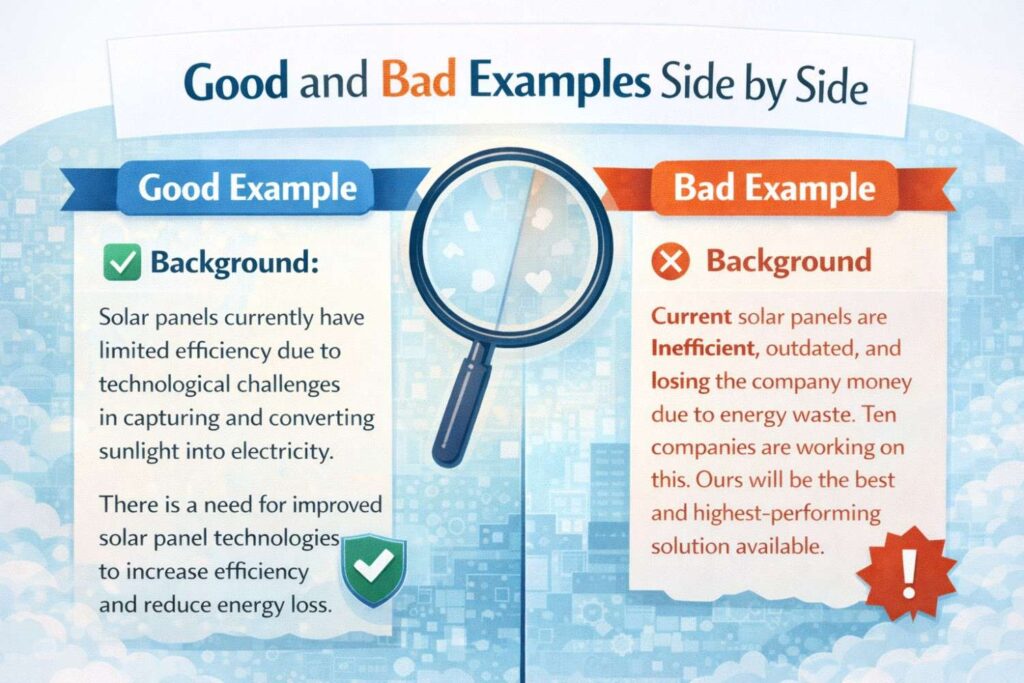 Good and Bad Examples Side by Side

Good Example

Background:

Solar panels currently have limited efficiency due to technological challenges in capturing and converting sunlight into electricity.

There is a need for improved solar panel technologies to increase efficiency and reduce energy loss.

Bad Example

Background

Current solar panels are Inefficient, outdated, and losing the company money due to energy waste. Ten companies are working on this. Ours will be the best and highest-performing solution available.

!